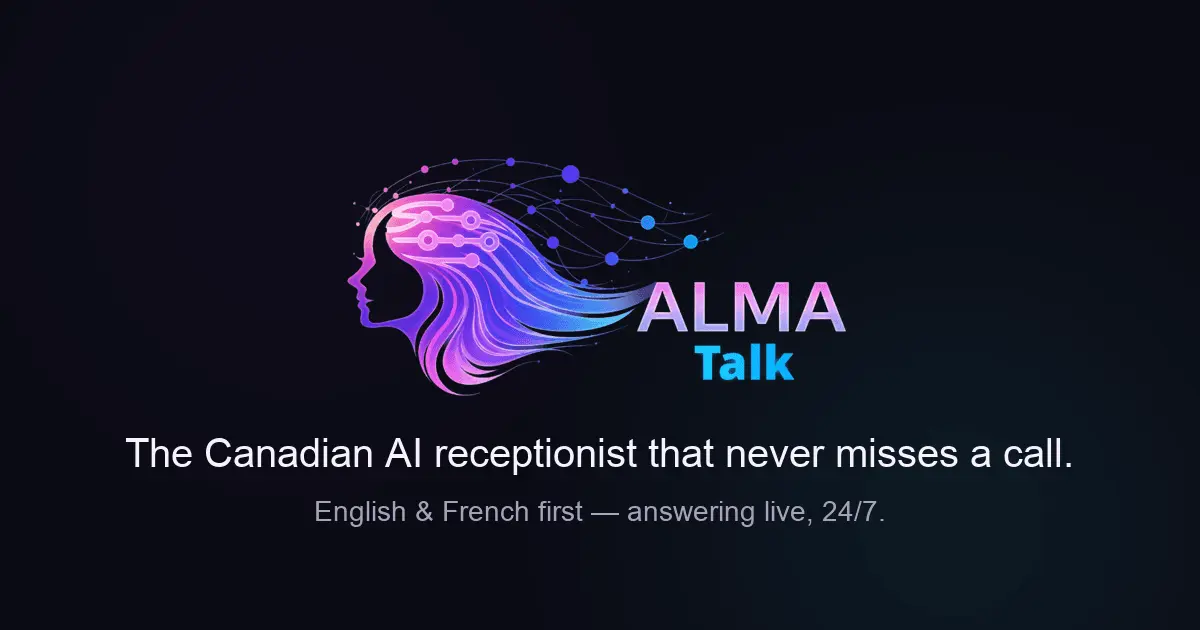 ALMA
Talk

The Canadian AI receptionist that never misses a call.

English & French first — answering live, 24/7.